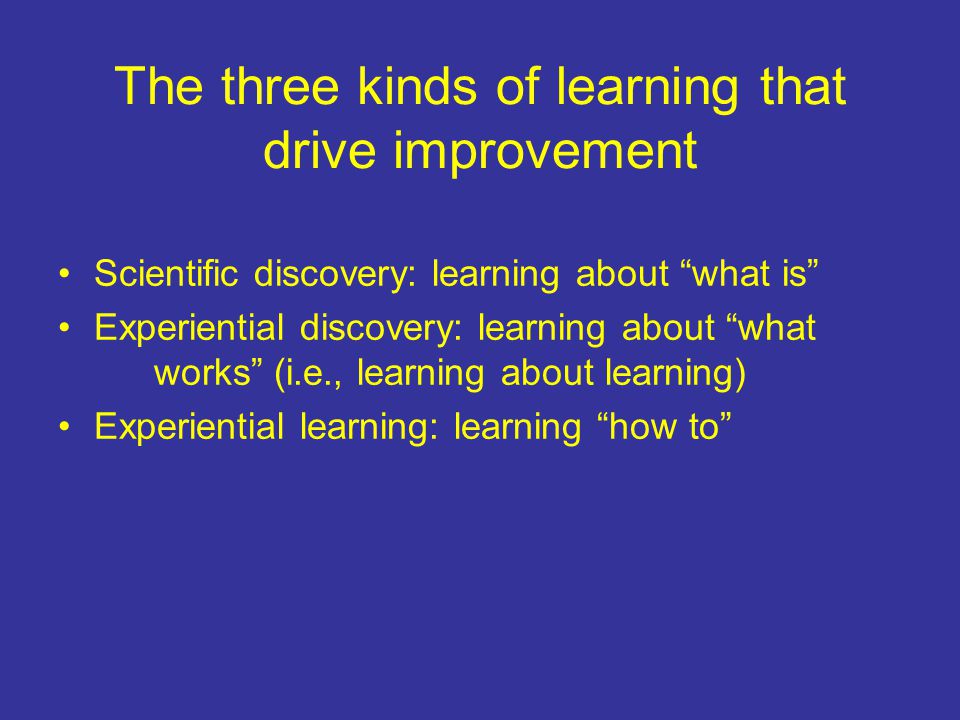 The three kinds of learning that drive improvement

• Scientific discovery: learning about “what is”
• Experiential discovery: learning about “what works” (i.e., learning about learning)
• Experiential learning: learning “how to”